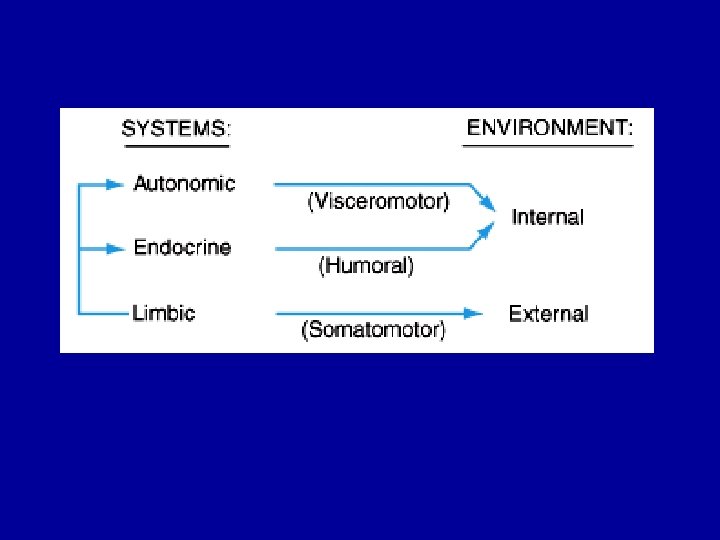 SYSTEMS:

ENVIRONMENT:

Autonomic

(Visceromotor)

Internal

Endocrine

(Humoral)

Limbic

(Somatomotor)

External